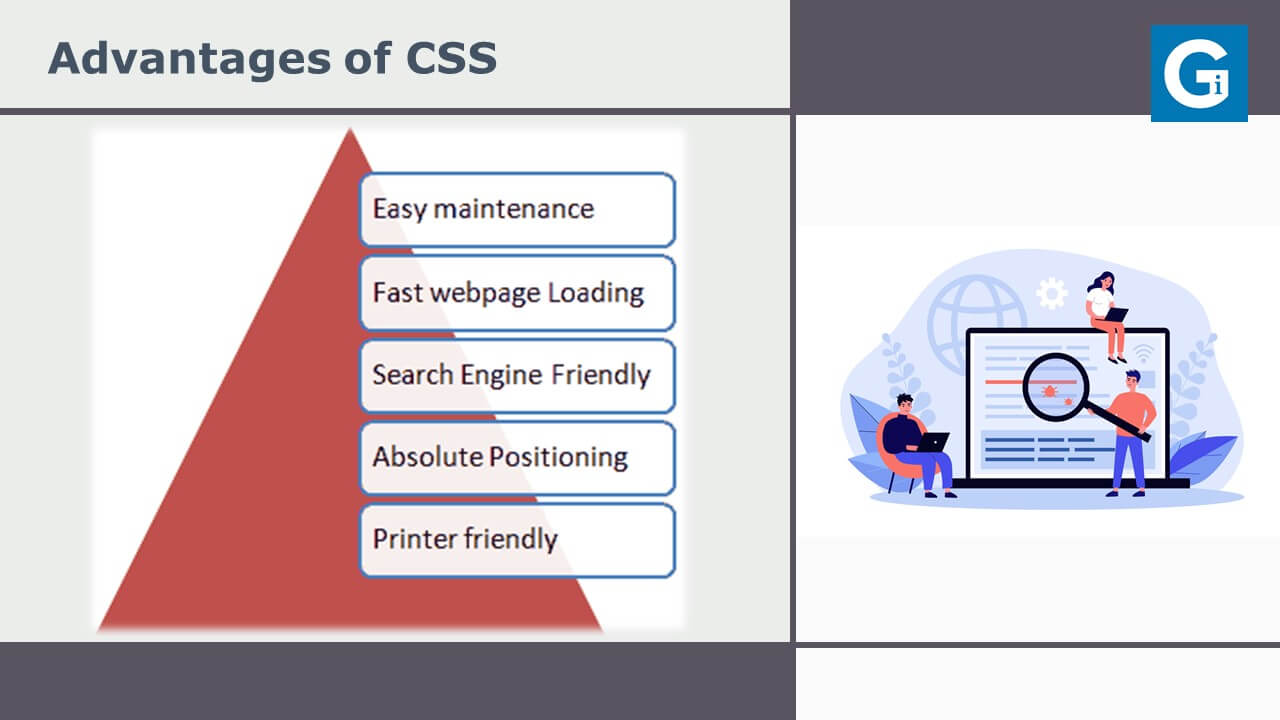 Advantages of CSS

Gi

Easy maintenance

Fast webpage Loading

Search Engine Friendly

Absolute Positioning

Printer friendly